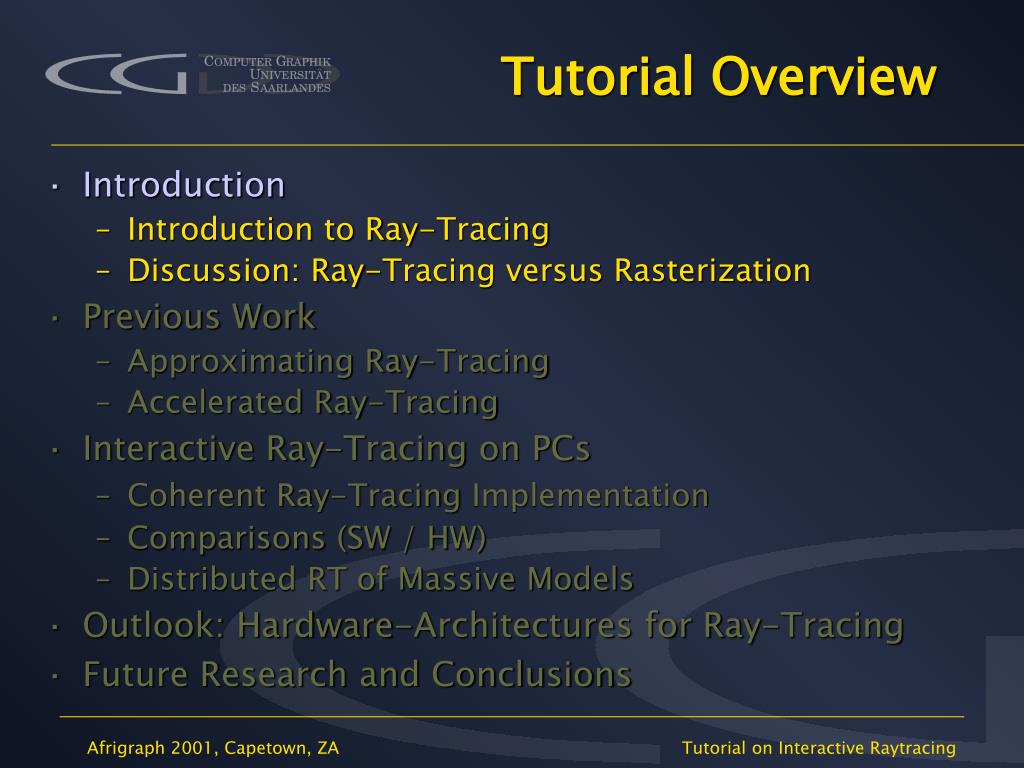 CG COMPUTER GRAPHIK UNIVERSITÄT DES SAARLANDES

Tutorial Overview

· Introduction
– Introduction to Ray-Tracing
– Discussion: Ray-Tracing versus Rasterization
· Previous Work
– Approximating Ray-Tracing
– Accelerated Ray-Tracing
· Interactive Ray-Tracing on PCs
– Coherent Ray-Tracing Implementation
– Comparisons (SW / HW)
– Distributed RT of Massive Models
· Outlook: Hardware-Architectures for Ray-Tracing
· Future Research and Conclusions

Afrigraph 2001, Capetown, ZA

Tutorial on Interactive Raytracing